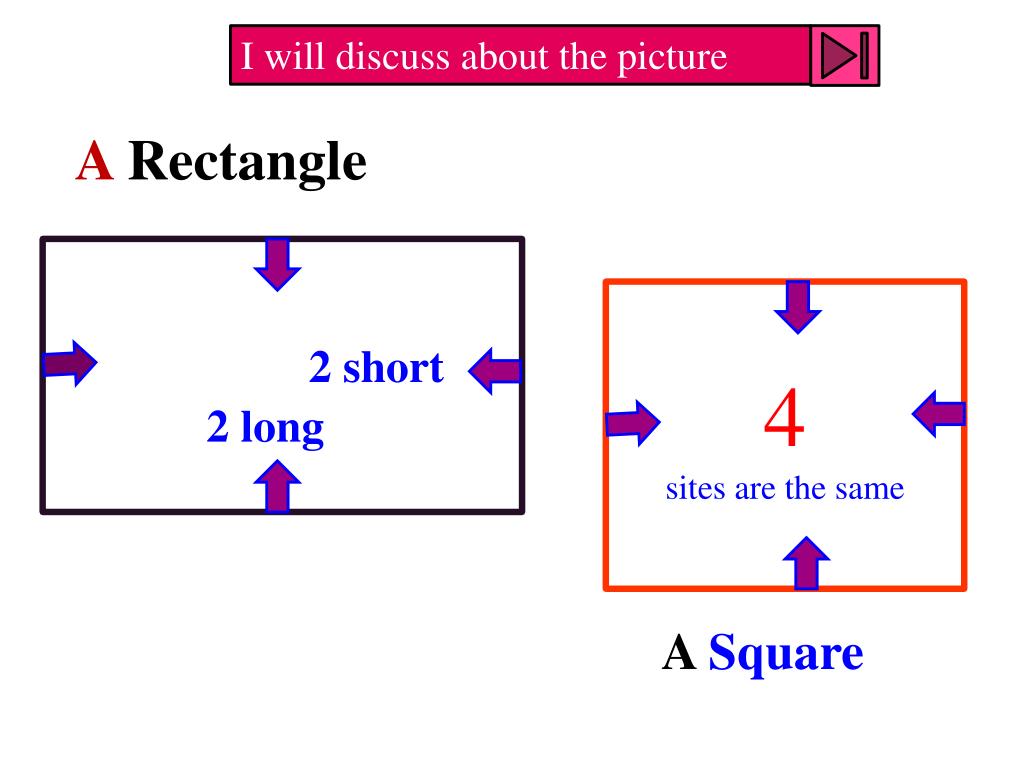 I will discuss about the picture

A Rectangle

2 short

2 long

4

sites are the same

A Square